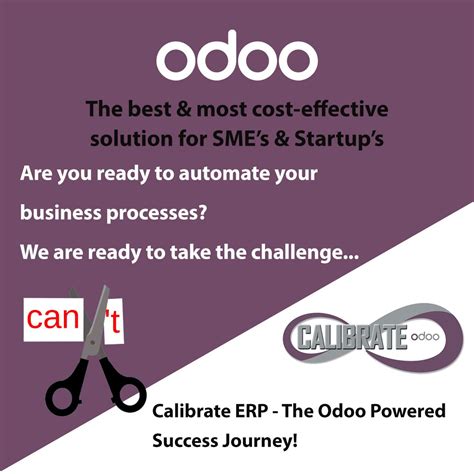 odoo

The best & most cost-effective solution for SME's & Startup's

Are you ready to automate your business processes?

We are ready to take the challenge...

can 't

CALIBRATE odoo

Calibrate ERP - The Odoo Powered Success Journey!